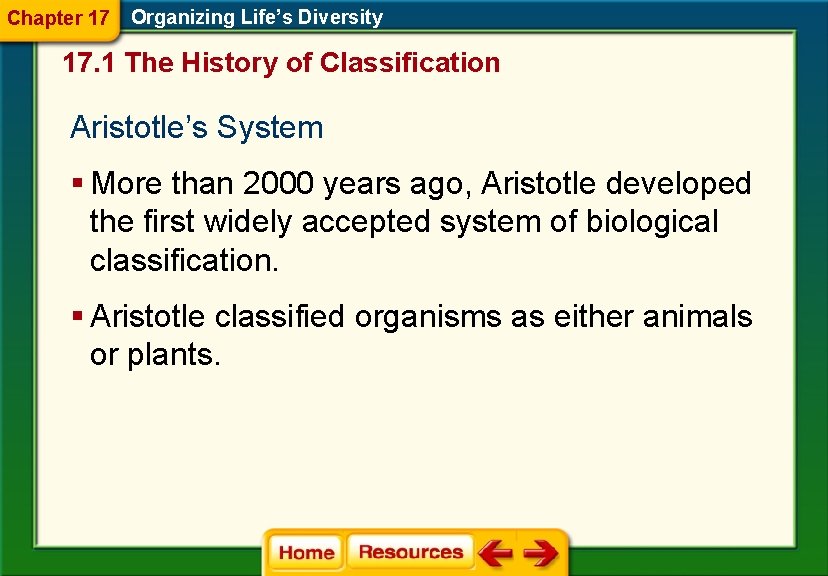 Chapter 17 Organizing Life's Diversity

17.1 The History of Classification

Aristotle's System

▪ More than 2000 years ago, Aristotle developed the first widely accepted system of biological classification.

▪ Aristotle classified organisms as either animals or plants.

Home Resources